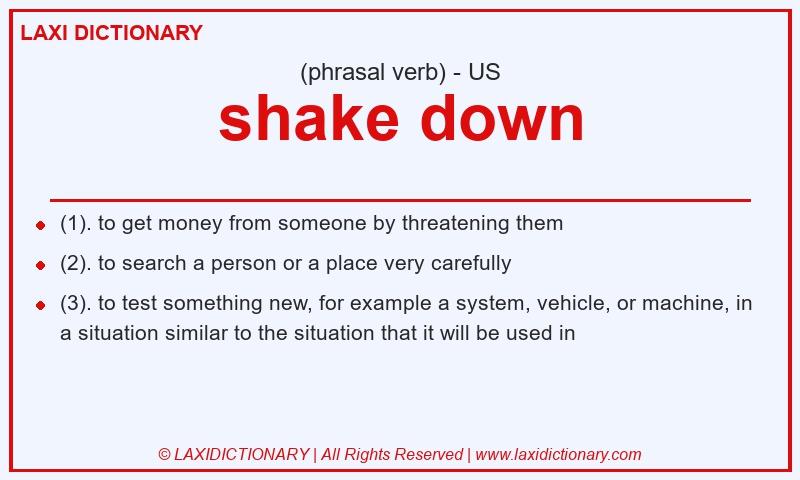 LAXI DICTIONARY

(phrasal verb) - US

shake down

- (1). to get money from someone by threatening them
- (2). to search a person or a place very carefully
- (3). to test something new, for example a system, vehicle, or machine, in a situation similar to the situation that it will be used in

© LAXIDICTIONARY | All Rights Reserved | www.laxidictionary.com